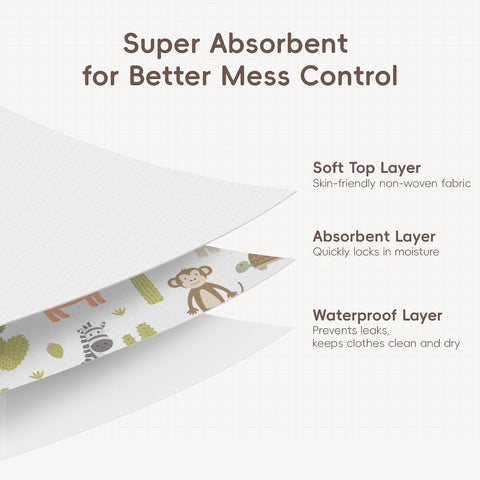 Super Absorbent
for Better Mess Control

Soft Top Layer
Skin-friendly non-woven fabric

Absorbent Layer
Quickly locks in moisture

Waterproof Layer
Prevents leaks,
keeps clothes clean and dry